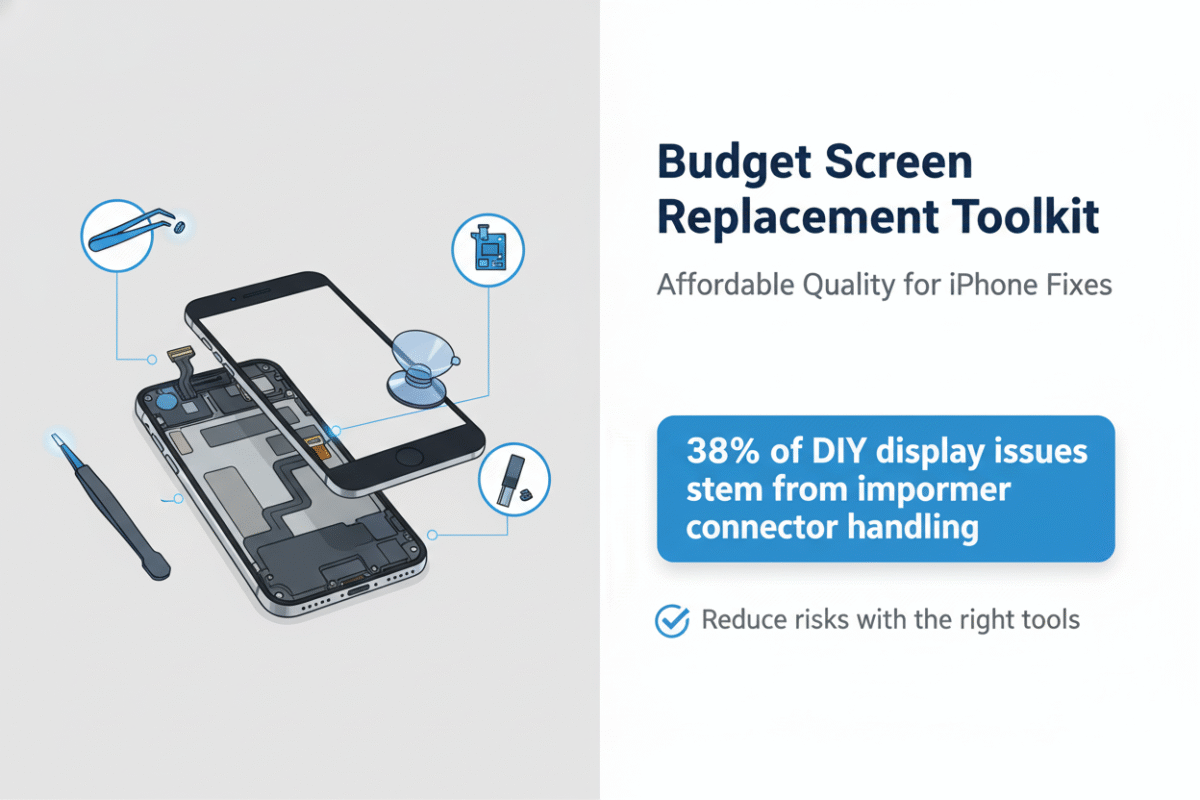 Budget Screen Replacement Toolkit

Affordable Quality for iPhone Fixes

38% of DIY display issues stem from impormer connector handling

Reduce risks with the right tools